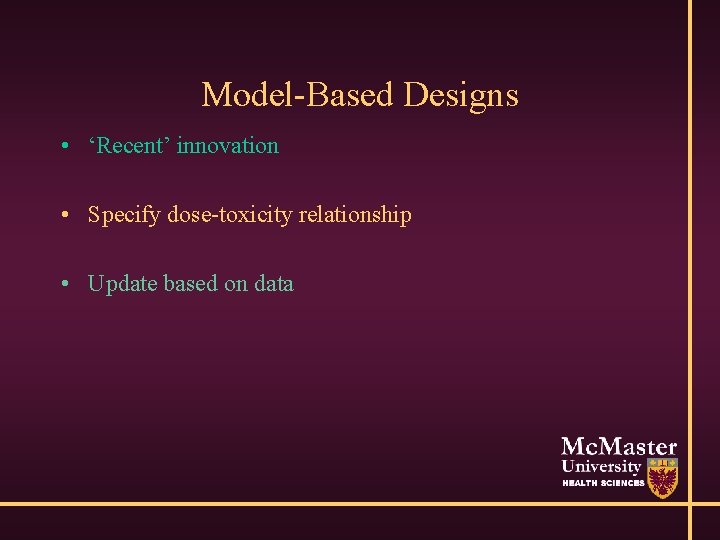 Model-Based Designs

• ‘Recent’ innovation

• Specify dose-toxicity relationship

• Update based on data

McMaster
University
HEALTH SCIENCES